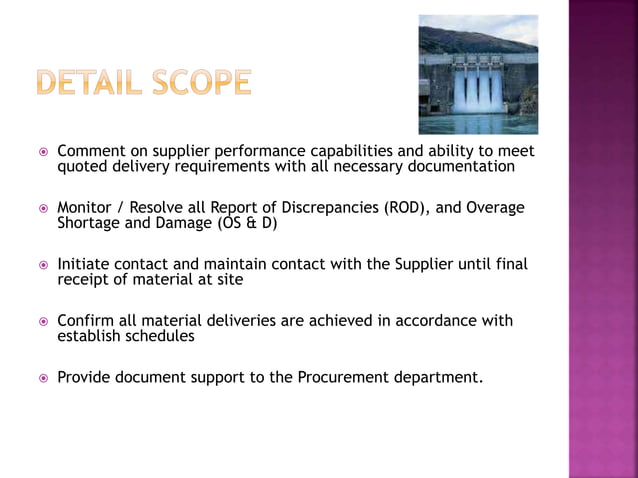 DETAIL SCOPE

Comment on supplier performance capabilities and ability to meet quoted delivery requirements with all necessary documentation

Monitor / Resolve all Report of Discrepancies (ROD), and Overage Shortage and Damage (OS & D)

Initiate contact and maintain contact with the Supplier until final receipt of material at site

Confirm all material deliveries are achieved in accordance with establish schedules

Provide document support to the Procurement department.